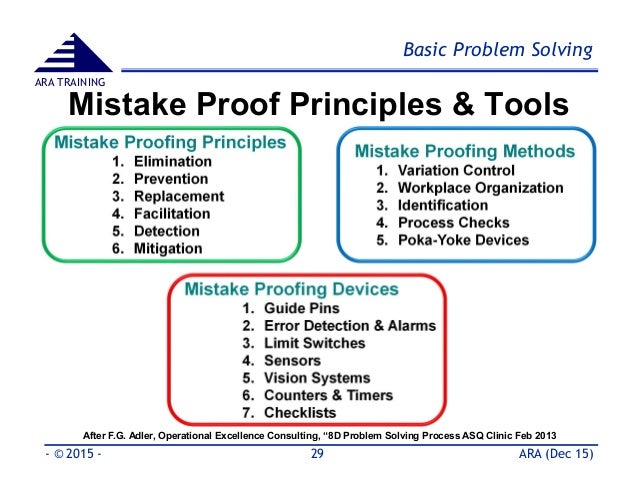 ARA TRAINING

Basic Problem Solving

Mistake Proof Principles & Tools

Mistake Proofing Principles
1. Elimination
2. Prevention
3. Replacement
4. Facilitation
5. Detection
6. Mitigation

Mistake Proofing Methods
1. Variation Control
2. Workplace Organization
3. Identification
4. Process Checks
5. Poka-Yoke Devices

Mistake Proofing Devices
1. Guide Pins
2. Error Detection & Alarms
3. Limit Switches
4. Sensors
5. Vision Systems
6. Counters & Timers
7. Checklists

After F.G. Adler, Operational Excellence Consulting, "8D Problem Solving Process ASQ Clinic Feb 2013

- © 2015 -

29

ARA (Dec 15)